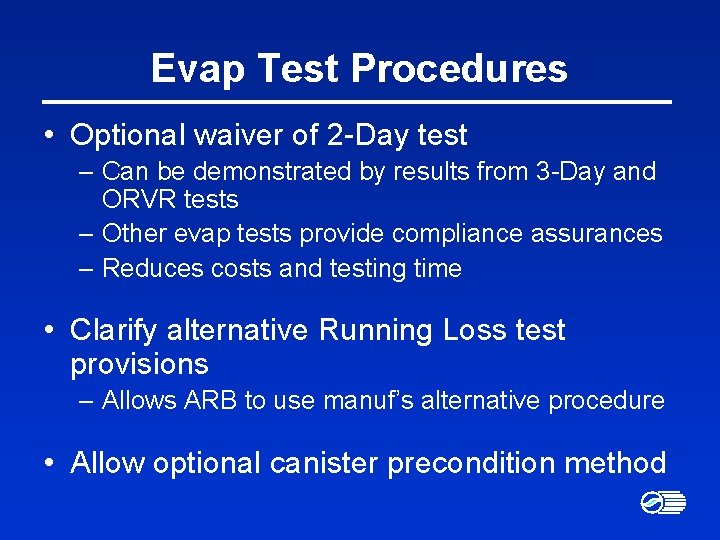 Evap Test Procedures

• Optional waiver of 2-Day test
– Can be demonstrated by results from 3-Day and ORVR tests
– Other evap tests provide compliance assurances
– Reduces costs and testing time

• Clarify alternative Running Loss test provisions
– Allows ARB to use manuf's alternative procedure

• Allow optional canister precondition method